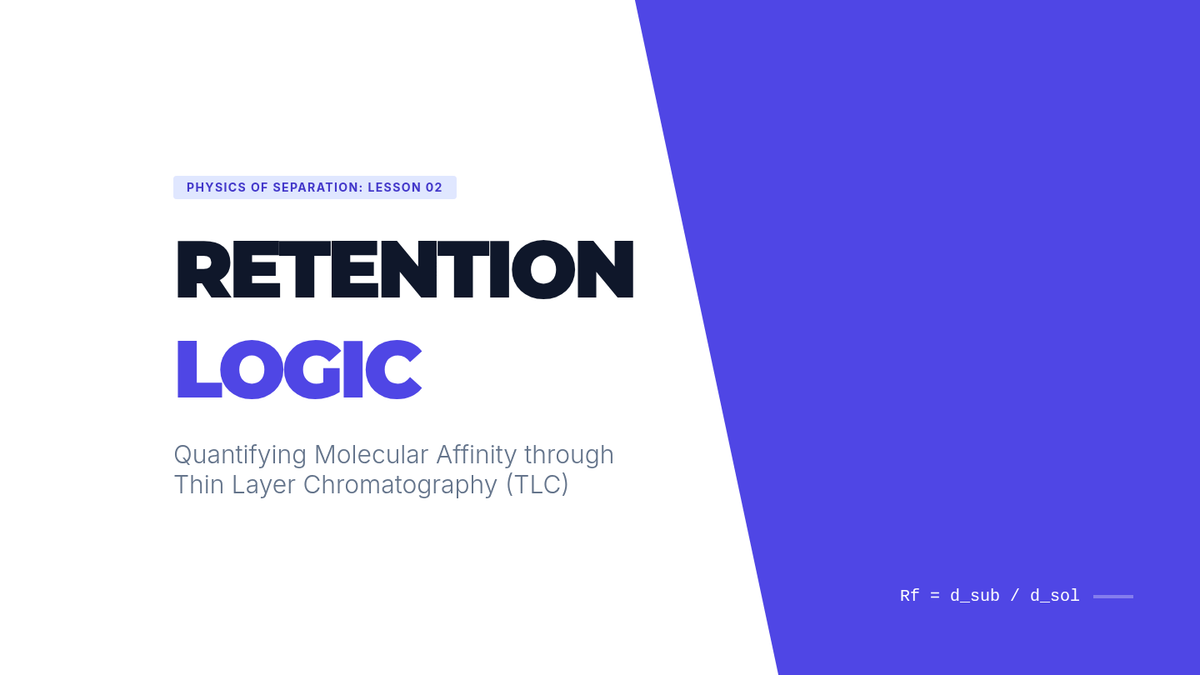 PHYSICS OF SEPARATION: LESSON 02

RETENTION
LOGIC

Quantifying Molecular Affinity through Thin Layer Chromatography (TLC)

Rf = d_sub / d_sol